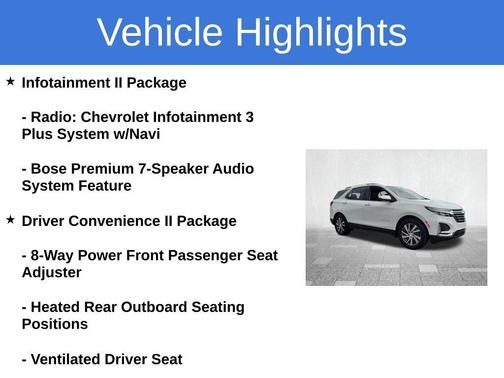 Vehicle Highlights

★ Infotainment II Package

- Radio: Chevrolet Infotainment 3 Plus System w/Navi

- Bose Premium 7-Speaker Audio System Feature

★ Driver Convenience II Package

- 8-Way Power Front Passenger Seat Adjuster

- Heated Rear Outboard Seating Positions

- Ventilated Driver Seat